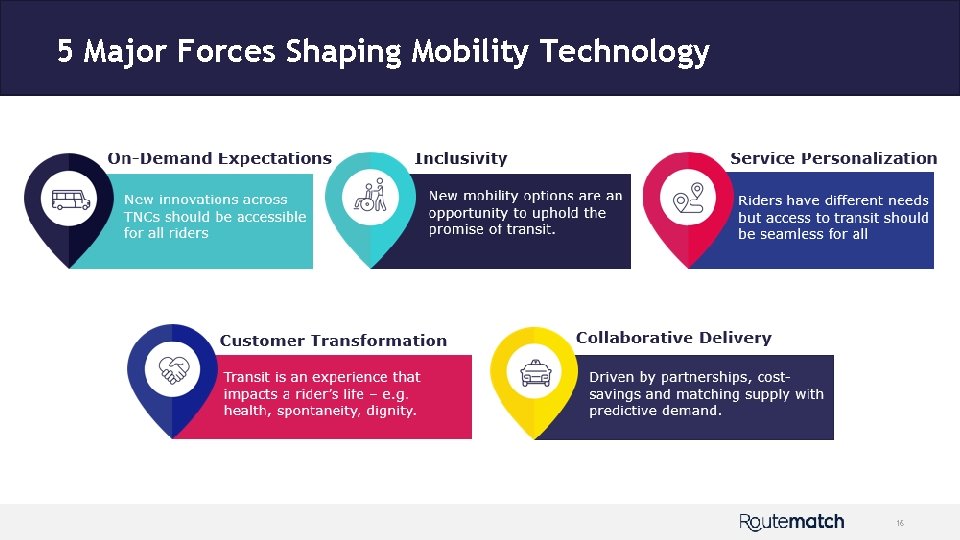 5 Major Forces Shaping Mobility Technology

On-Demand Expectations

New innovations across TNCs should be accessible for all riders

Inclusivity

New mobility options are an opportunity to uphold the promise of transit.

Service Personalization

Riders have different needs but access to transit should be seamless for all

Customer Transformation

Transit is an experience that impacts a rider's life – e.g. health, spontaneity, dignity.

Collaborative Delivery

Driven by partnerships, cost-savings and matching supply with predictive demand.

Routematch

16